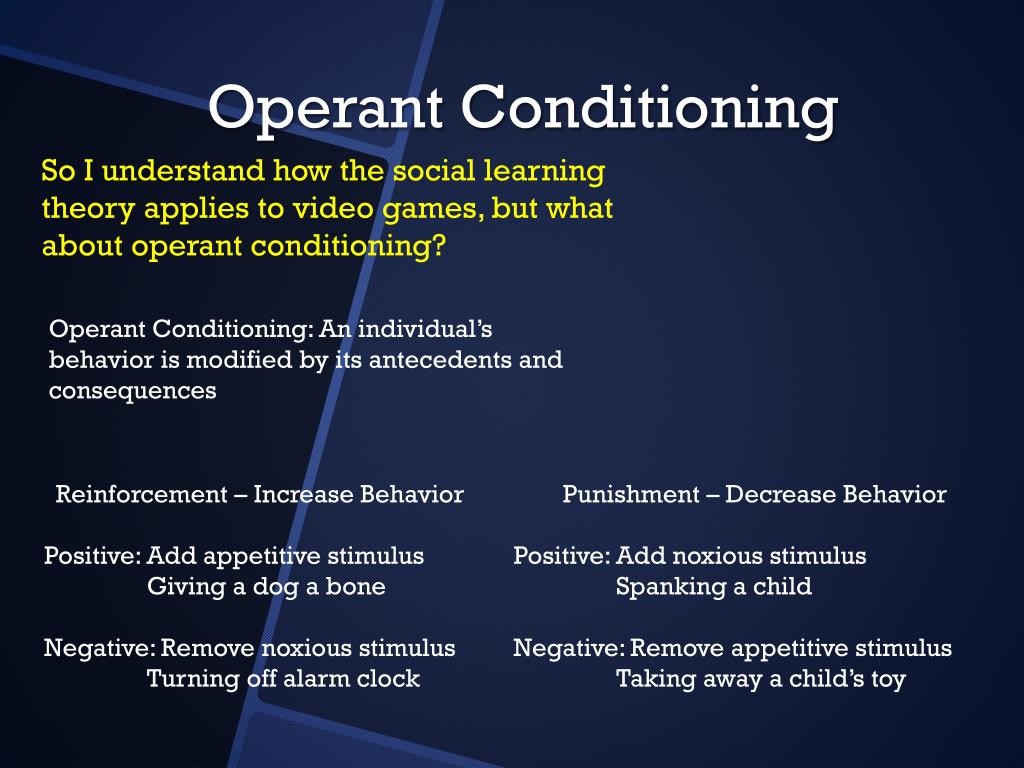 Operant Conditioning

So I understand how the social learning theory applies to video games, but what about operant conditioning?

Operant Conditioning: An individual's behavior is modified by its antecedents and consequences

Reinforcement – Increase Behavior

Positive: Add appetitive stimulus
Giving a dog a bone

Negative: Remove noxious stimulus
Turning off alarm clock

Punishment – Decrease Behavior

Positive: Add noxious stimulus
Spanking a child

Negative: Remove appetitive stimulus
Taking away a child's toy